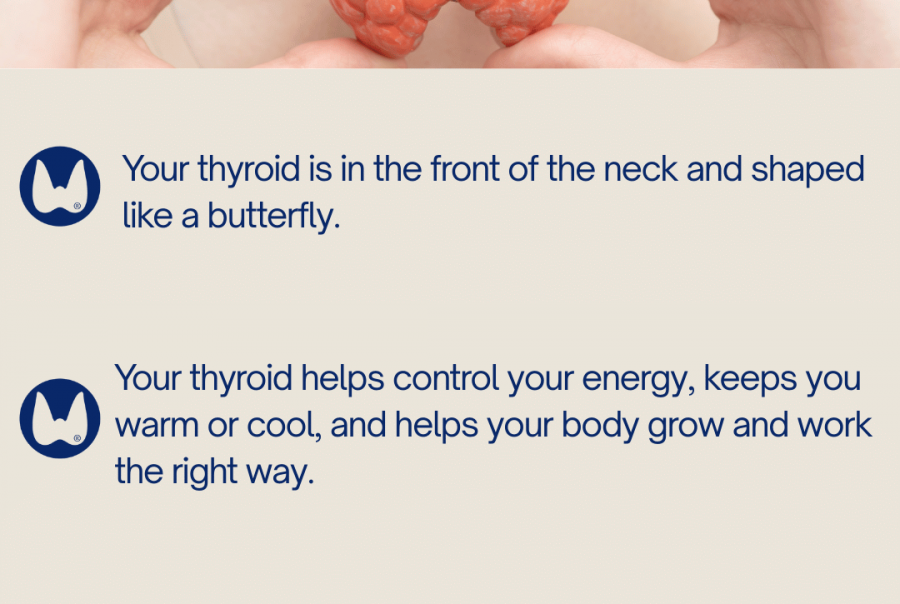 Your thyroid is in the front of the neck and shaped like a butterfly.

Your thyroid helps control your energy, keeps you warm or cool, and helps your body grow and work the right way.